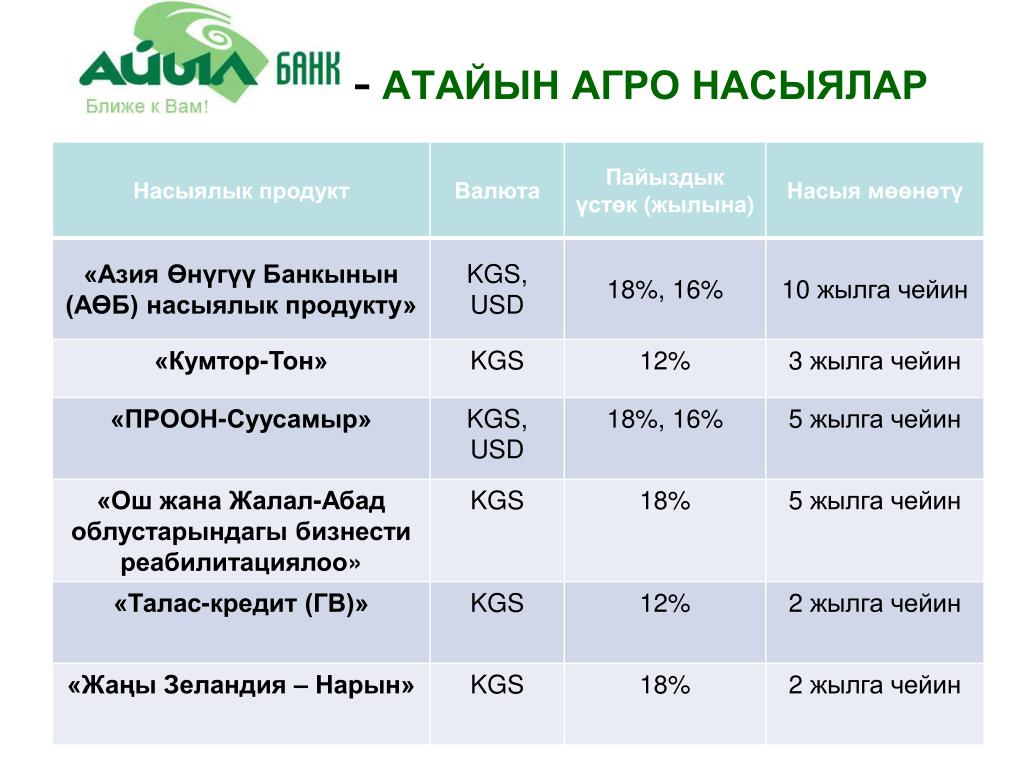 АЙЫЛ БАНК
Ближе к Вам!

- АТАЙЫН АГРО НАСЫЯЛАР

| Насыялык продукт | Валюта | Пайыздык үстөк (жылына) | Насыя мөөнөтү |
|---|---|---|---|
| «Азия Өнүгүү Банкынын (АӨБ) насыялык продукту» | KGS, USD | 18%, 16% | 10 жылга чейин |
| «Кумтор-Тон» | KGS | 12% | 3 жылга чейин |
| «ПРООН-Суусамыр» | KGS, USD | 18%, 16% | 5 жылга чейин |
| «Ош жана Жалал-Абад облустарындагы бизнести реабилитациялоо» | KGS | 18% | 5 жылга чейин |
| «Талас-кредит (ГВ)» | KGS | 12% | 2 жылга чейин |
| «Жаңы Зеландия – Нарын» | KGS | 18% | 2 жылга чейин |